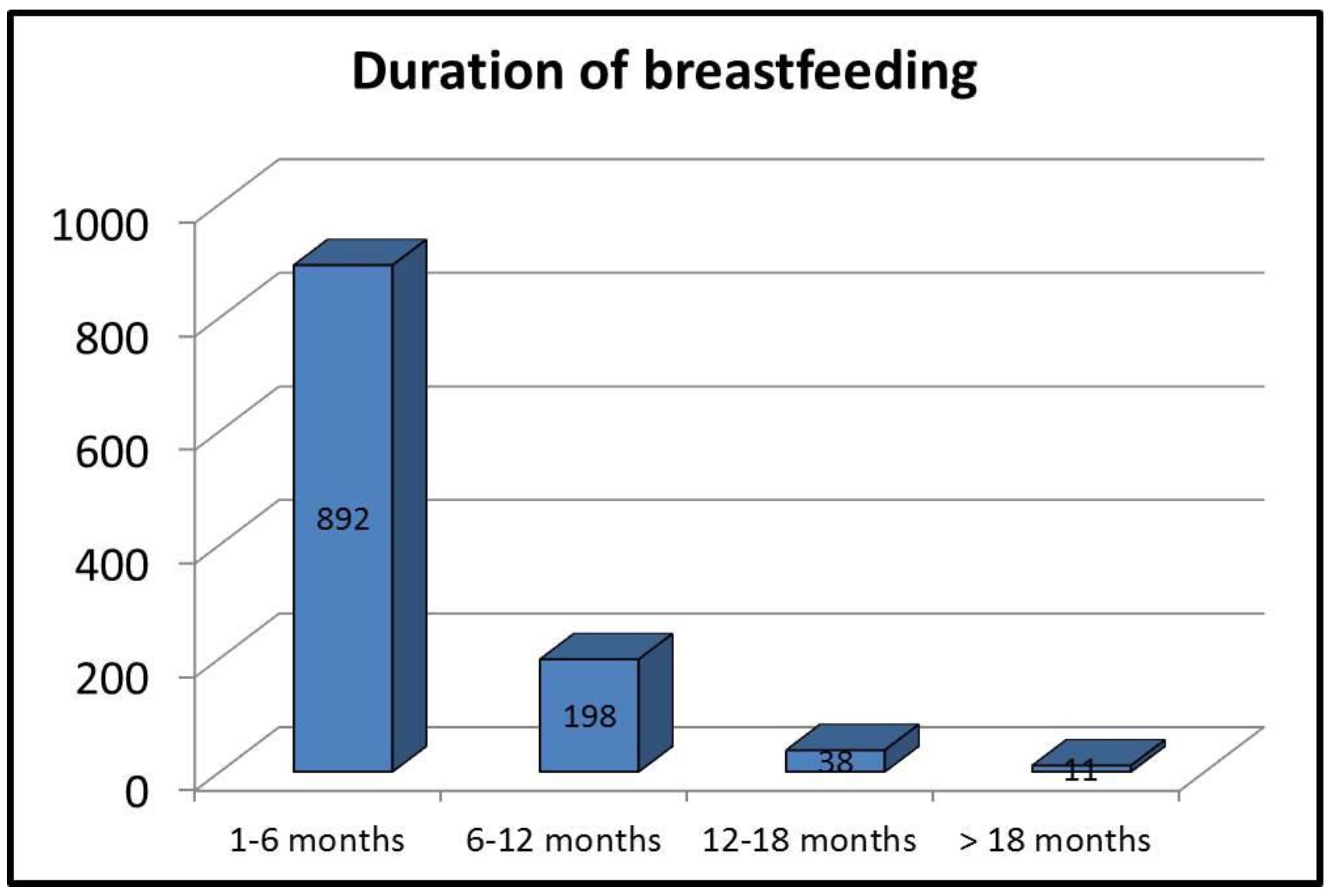 Duration of breastfeeding

1000
800
600
400
200
0

892
198
38
11

1-6 months
6-12 months
12-18 months
> 18 months